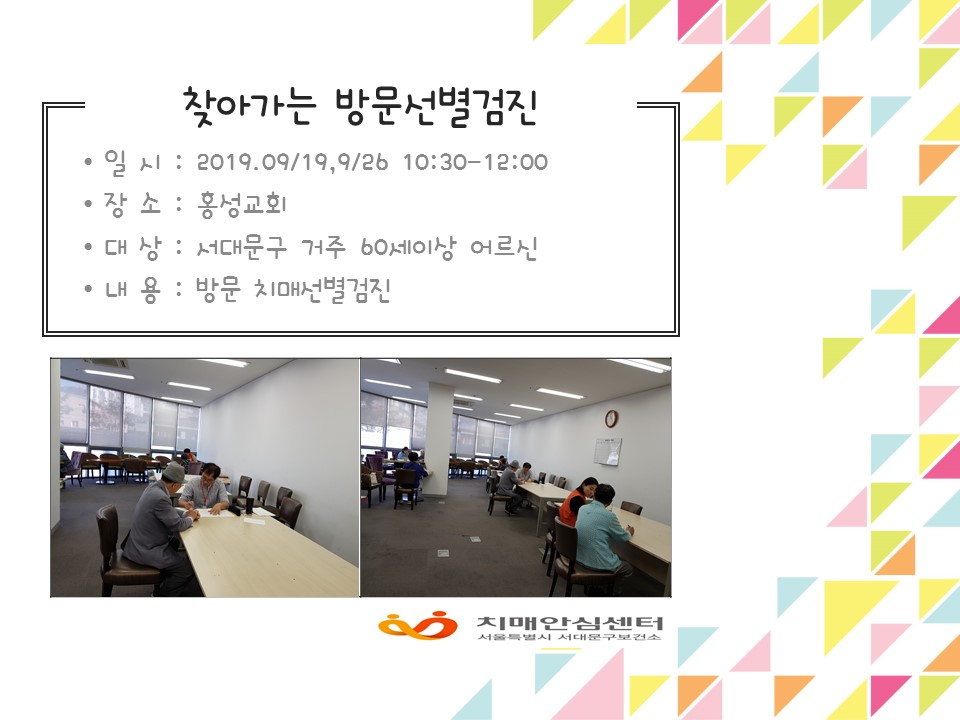 찾아가는 방문선별검진

• 일 시 : 2019.09/19,9/26 10:30-12:00
• 장 소 : 홍성교회
• 대 상 : 서대문구 거주 60세이상 어르신
• 내 용 : 방문 치매선별검진

치매안심센터
서울특별시 서대문구보건소